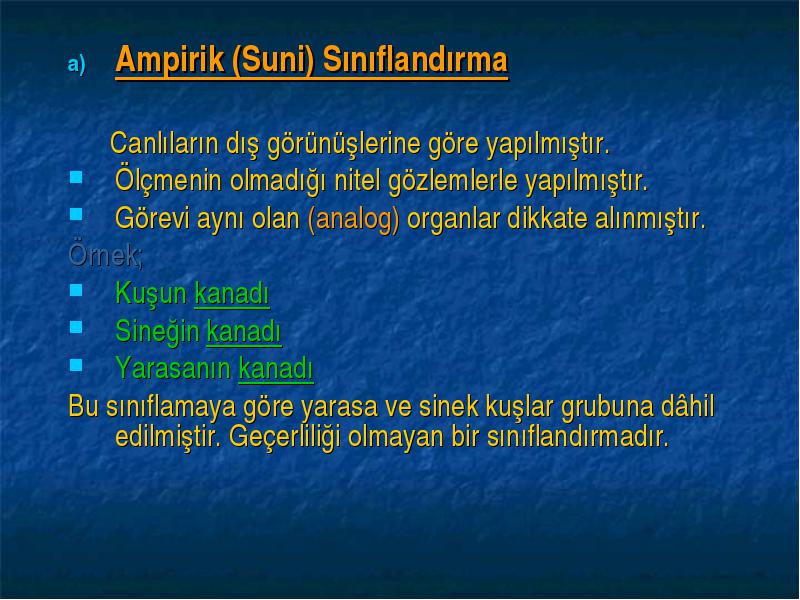 a) Ampirik (Suni) Sınıflandırma

Canlıların dış görünüşlerine göre yapılmıştır.

- Ölçmenin olmadığı nitel gözlemlerle yapılmıştır.
- Görevi aynı olan (analog) organlar dikkate alınmıştır.

Örnek;

- Kuşun kanadı
- Sineğin kanadı
- Yarasanın kanadı

Bu sınıflamaya göre yarasa ve sinek kuşlar grubuna dâhil edilmiştir. Geçerliliği olmayan bir sınıflandırmadır.